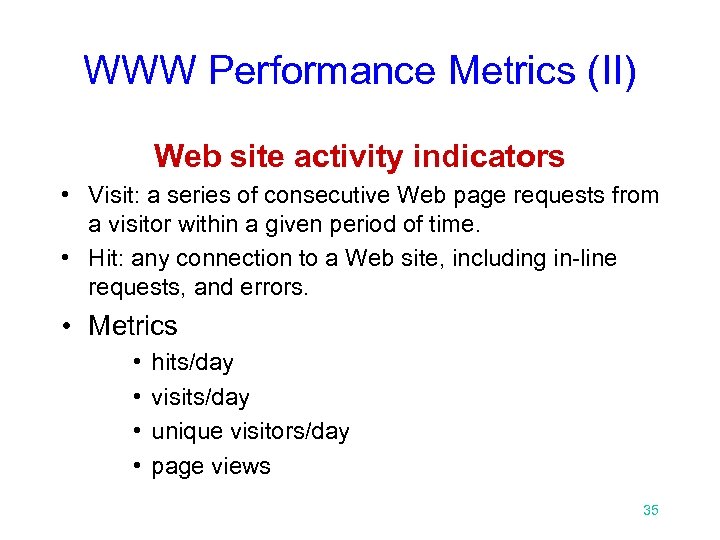 WWW Performance Metrics (II)

Web site activity indicators

• Visit: a series of consecutive Web page requests from a visitor within a given period of time.

• Hit: any connection to a Web site, including in-line requests, and errors.

• Metrics

• hits/day

• visits/day

• unique visitors/day

• page views

35